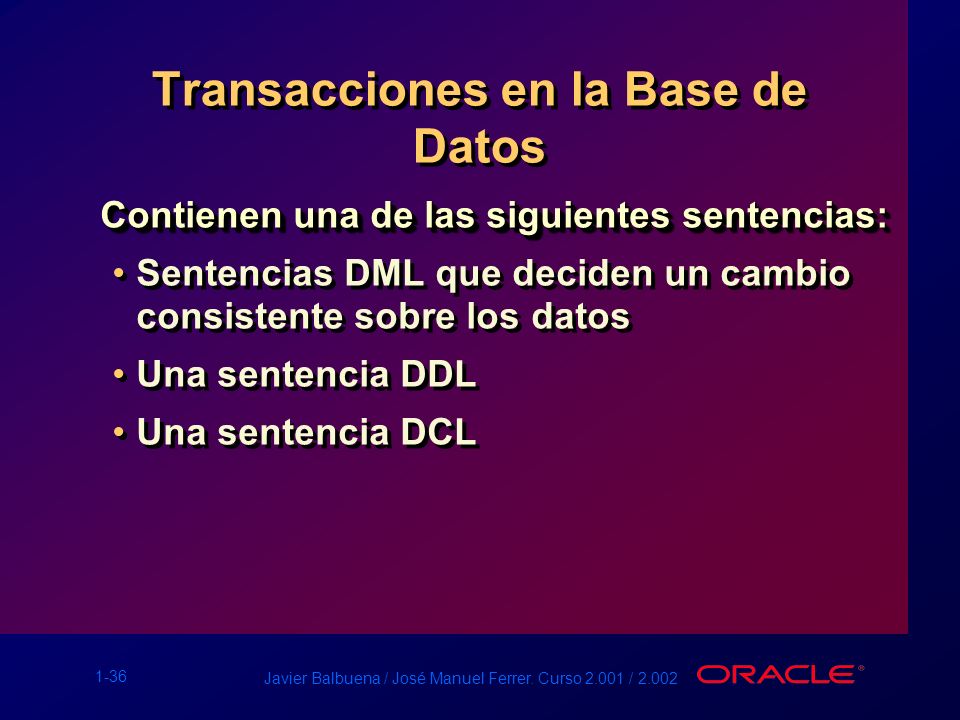 Transacciones en la Base de Datos

Contienen una de las siguientes sentencias:

• Sentencias DML que deciden un cambio consistente sobre los datos

• Una sentencia DDL

• Una sentencia DCL

1-36

Javier Balbuena / José Manuel Ferrer. Curso 2.001 / 2.002

ORACLE®